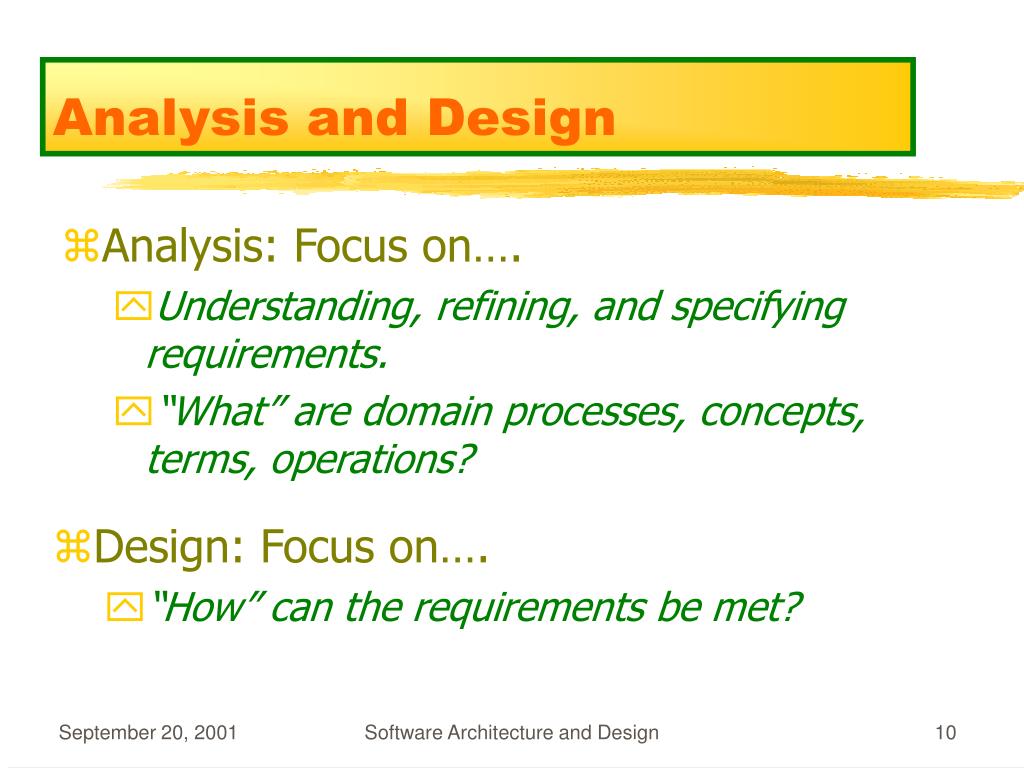 Analysis and Design

Analysis: Focus on….

Understanding, refining, and specifying requirements.

"What" are domain processes, concepts, terms, operations?

Design: Focus on….

"How" can the requirements be met?

September 20, 2001

Software Architecture and Design

10